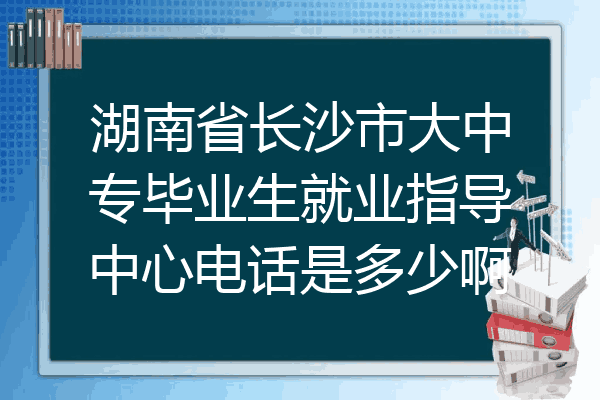 湖南省长沙市大中专毕业生就业指导中心电话是多少啊